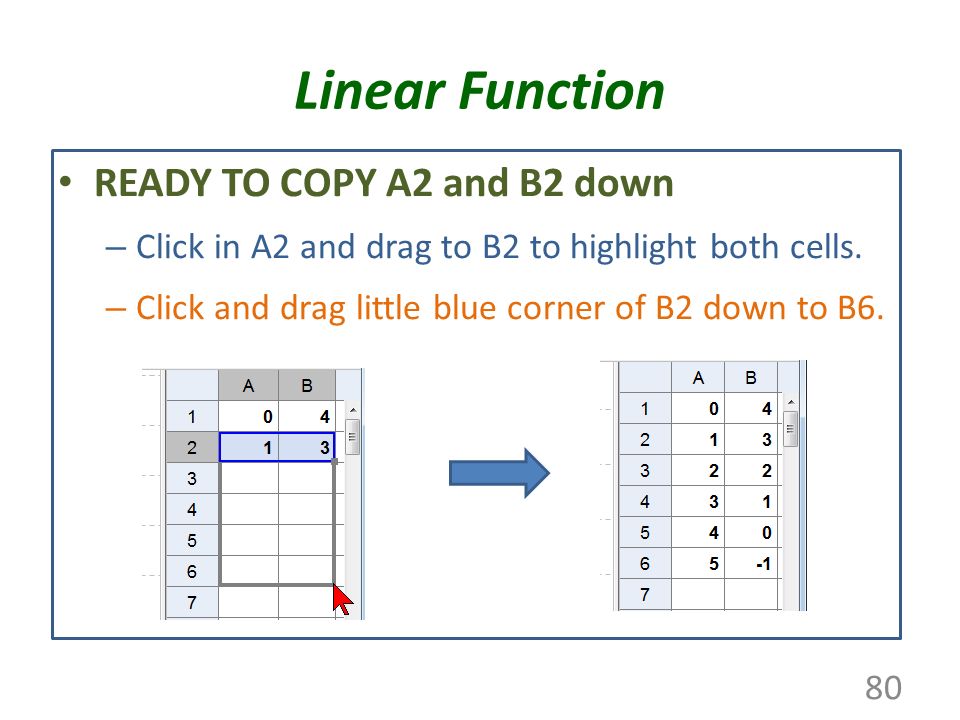 Linear Function

• READY TO COPY A2 and B2 down

– Click in A2 and drag to B2 to highlight both cells.

– Click and drag little blue corner of B2 down to B6.

|   | A | B |
|---|---|---|
| 1 | 0 | 4 |
| 2 | 1 | 3 |
| 3 |   |   |
| 4 |   |   |
| 5 |   |   |
| 6 |   |   |
| 7 |   |   |

|   | A | B |
|---|---|---|
| 1 | 0 | 4 |
| 2 | 1 | 3 |
| 3 | 2 | 2 |
| 4 | 3 | 1 |
| 5 | 4 | 0 |
| 6 | 5 | -1 |
| 7 |   |   |

80